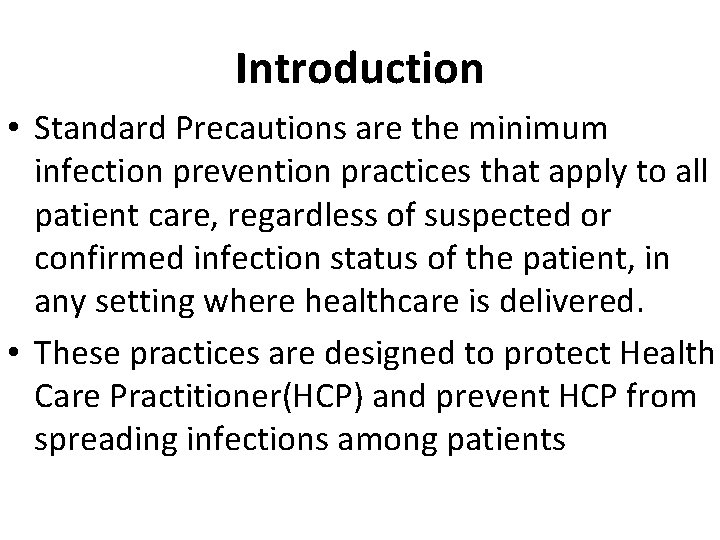 Introduction

• Standard Precautions are the minimum infection prevention practices that apply to all patient care, regardless of suspected or confirmed infection status of the patient, in any setting where healthcare is delivered.

• These practices are designed to protect Health Care Practitioner(HCP) and prevent HCP from spreading infections among patients